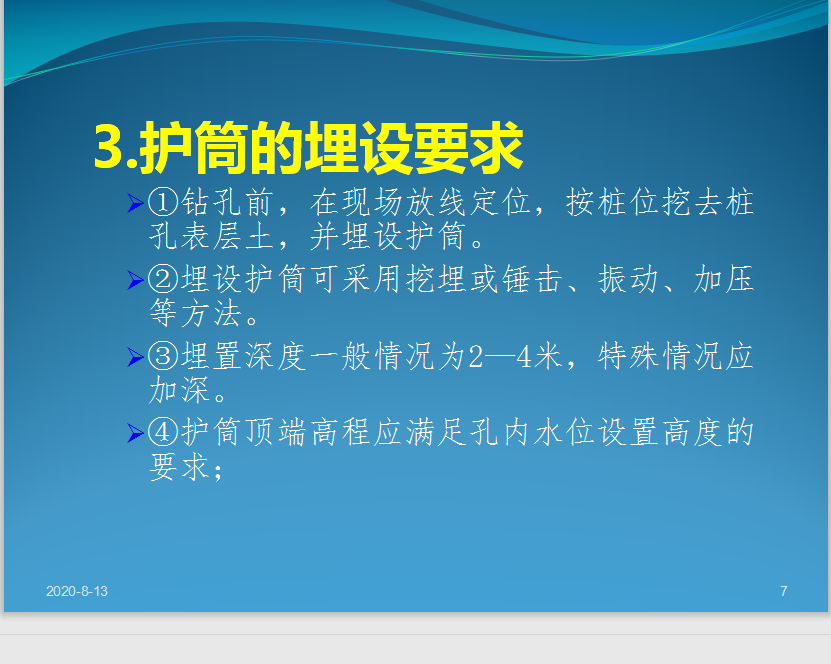 3.护筒的埋设要求

➢①钻孔前，在现场放线定位，按桩位挖去桩孔表层土，并埋设护筒。

➢②埋设护筒可采用挖埋或锤击、振动、加压等方法。

➢③埋置深度一般情况为2—4米，特殊情况应加深。

➢④护筒顶端高程应满足孔内水位设置高度的要求；

2020-8-13

7